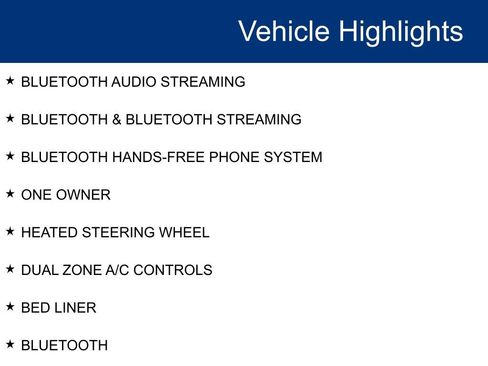 Vehicle Highlights

★ BLUETOOTH AUDIO STREAMING

★ BLUETOOTH & BLUETOOTH STREAMING

★ BLUETOOTH HANDS-FREE PHONE SYSTEM

★ ONE OWNER

★ HEATED STEERING WHEEL

★ DUAL ZONE A/C CONTROLS

★ BED LINER

★ BLUETOOTH